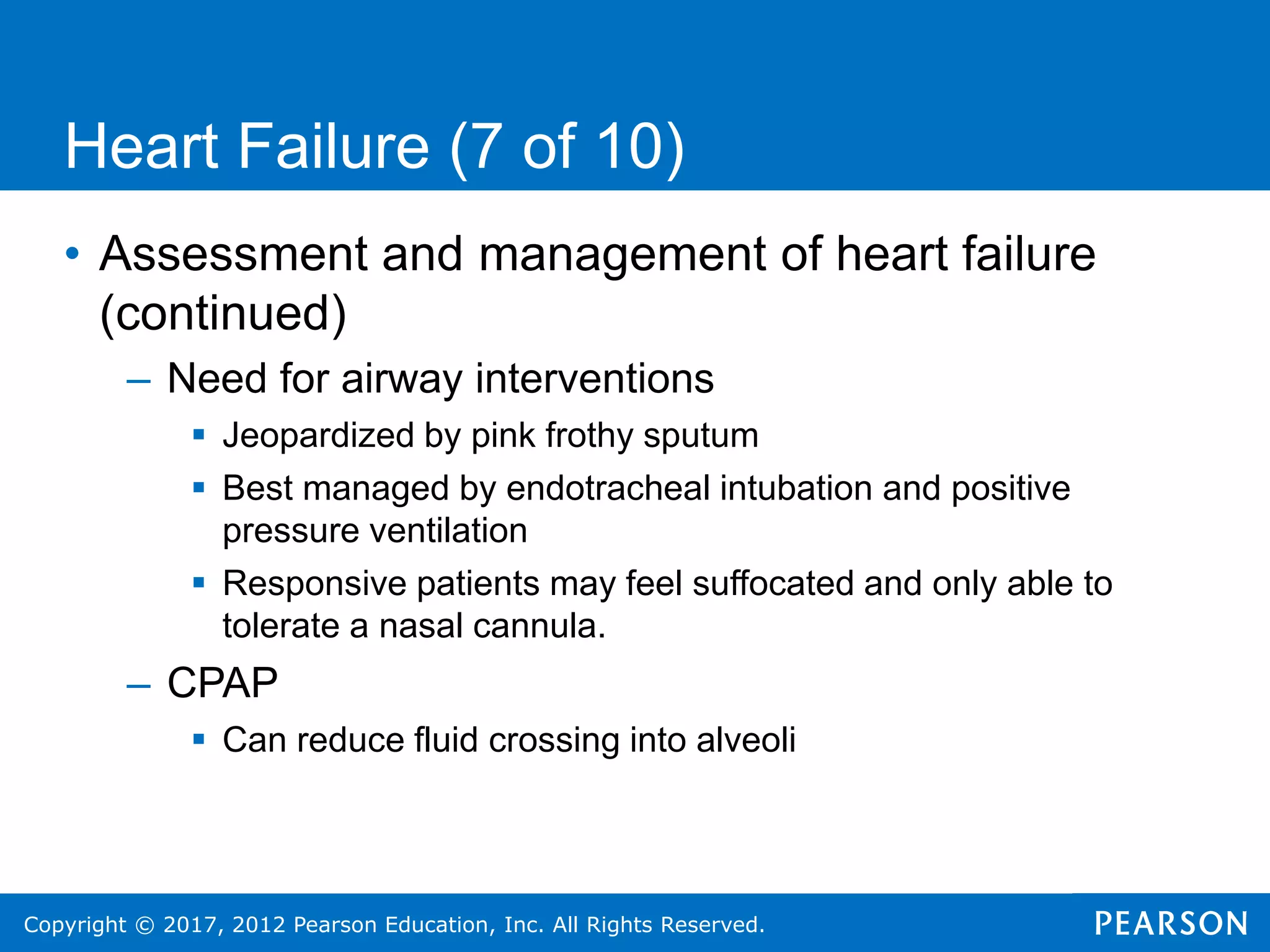 Heart Failure (7 of 10)

• Assessment and management of heart failure (continued)

– Need for airway interventions

▪ Jeopardized by pink frothy sputum

▪ Best managed by endotracheal intubation and positive pressure ventilation

▪ Responsive patients may feel suffocated and only able to tolerate a nasal cannula.

– CPAP

▪ Can reduce fluid crossing into alveoli

Copyright © 2017, 2012 Pearson Education, Inc. All Rights Reserved.

PEARSON